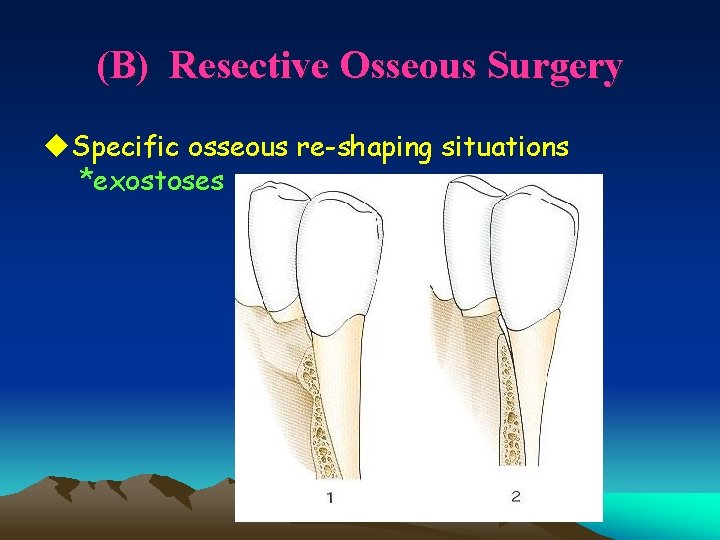 (B) Resective Osseous Surgery

◆Specific osseous re-shaping situations
*exostoses

1

2